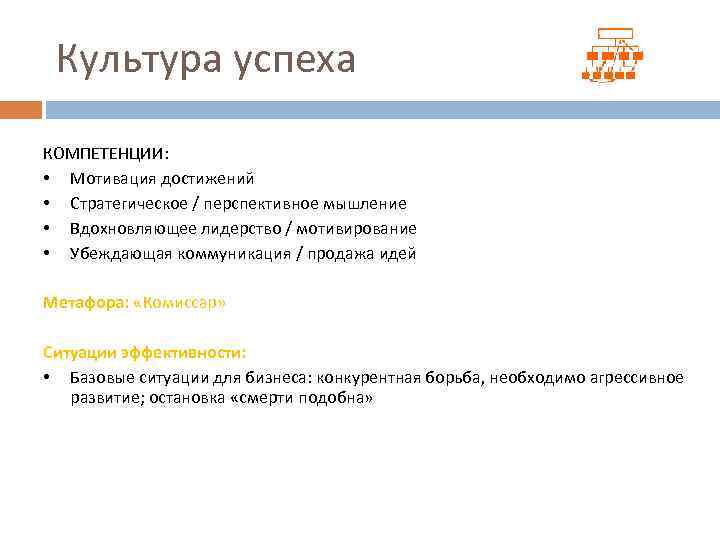 Культура успеха

КОМПЕТЕНЦИИ:
• Мотивация достижений
• Стратегическое / перспективное мышление
• Вдохновляющее лидерство / мотивирование
• Убеждающая коммуникация / продажа идей

Метафора: «Комиссар»

Ситуации эффективности:
• Базовые ситуации для бизнеса: конкурентная борьба, необходимо агрессивное развитие; остановка «смерти подобна»